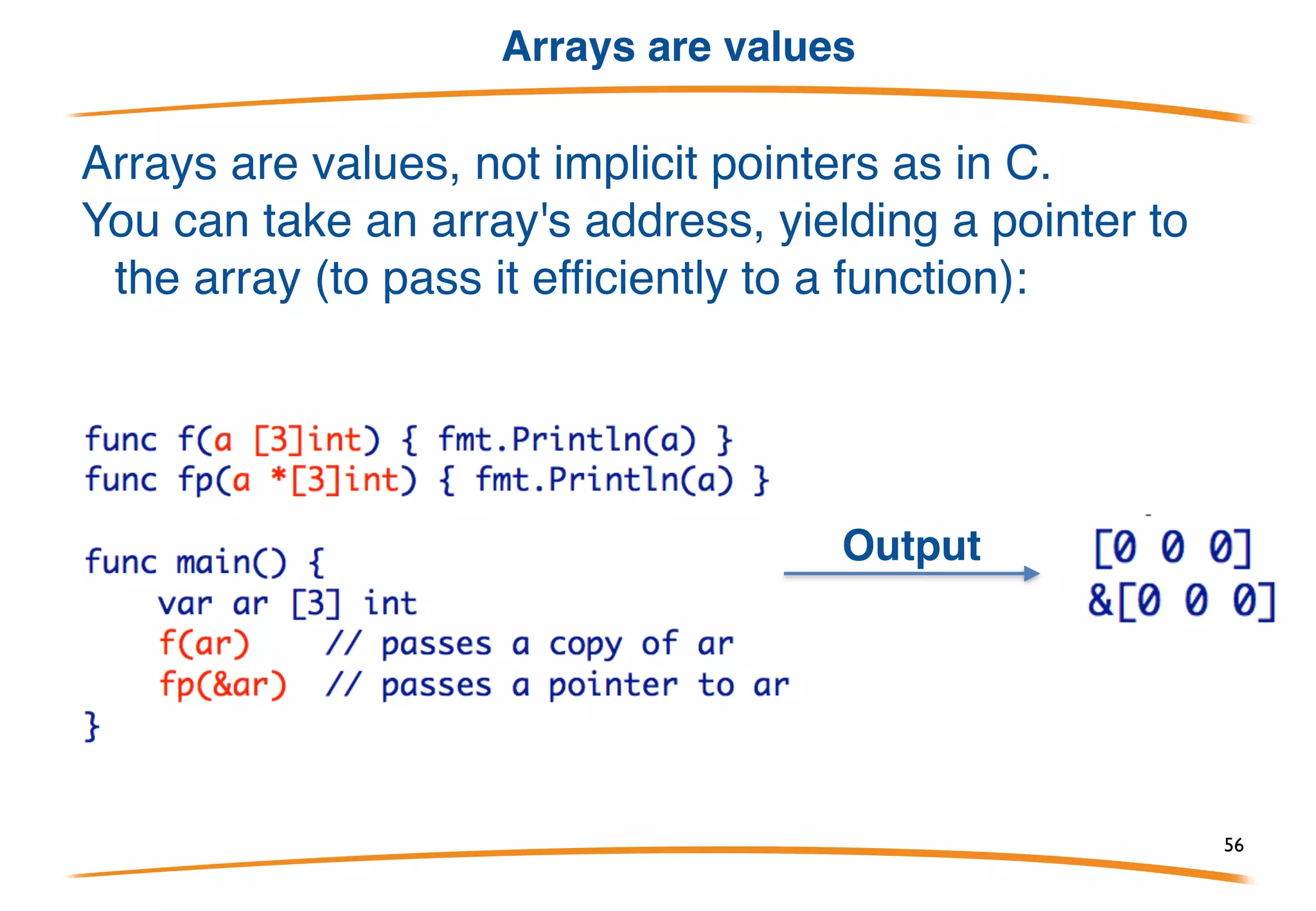 Arrays are values

Arrays are values, not implicit pointers as in C.
You can take an array's address, yielding a pointer to the array (to pass it efficiently to a function):

func f(a [3]int) { fmt.Println(a) }
func fp(a *[3]int) { fmt.Println(a) }

func main() {
    var ar [3] int
    f(ar)    // passes a copy of ar
    fp(&ar)  // passes a pointer to ar
}

Output

[0 0 0]
&[0 0 0]

56